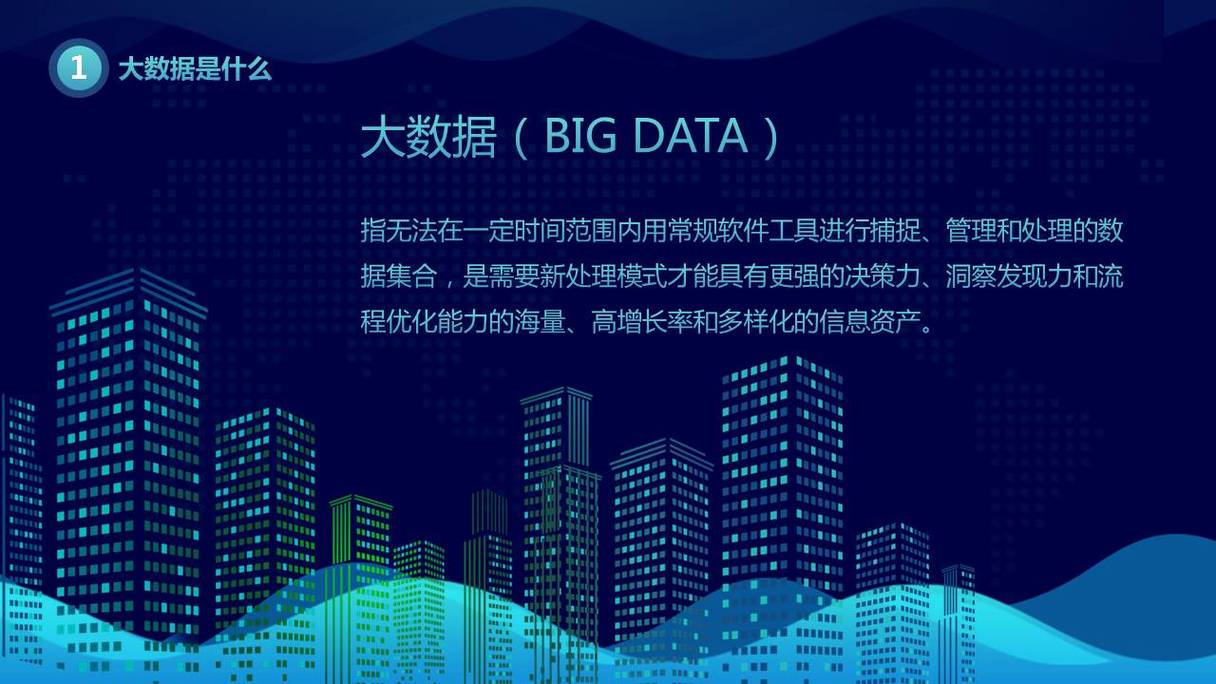 1 大数据是什么

大数据（BIG DATA）

指无法在一定时间范围内用常规软件工具进行捕捉、管理和处理的数据集合，是需要新处理模式才能具有更强的决策力、洞察发现力和流程优化能力的海量、高增长率和多样化的信息资产。